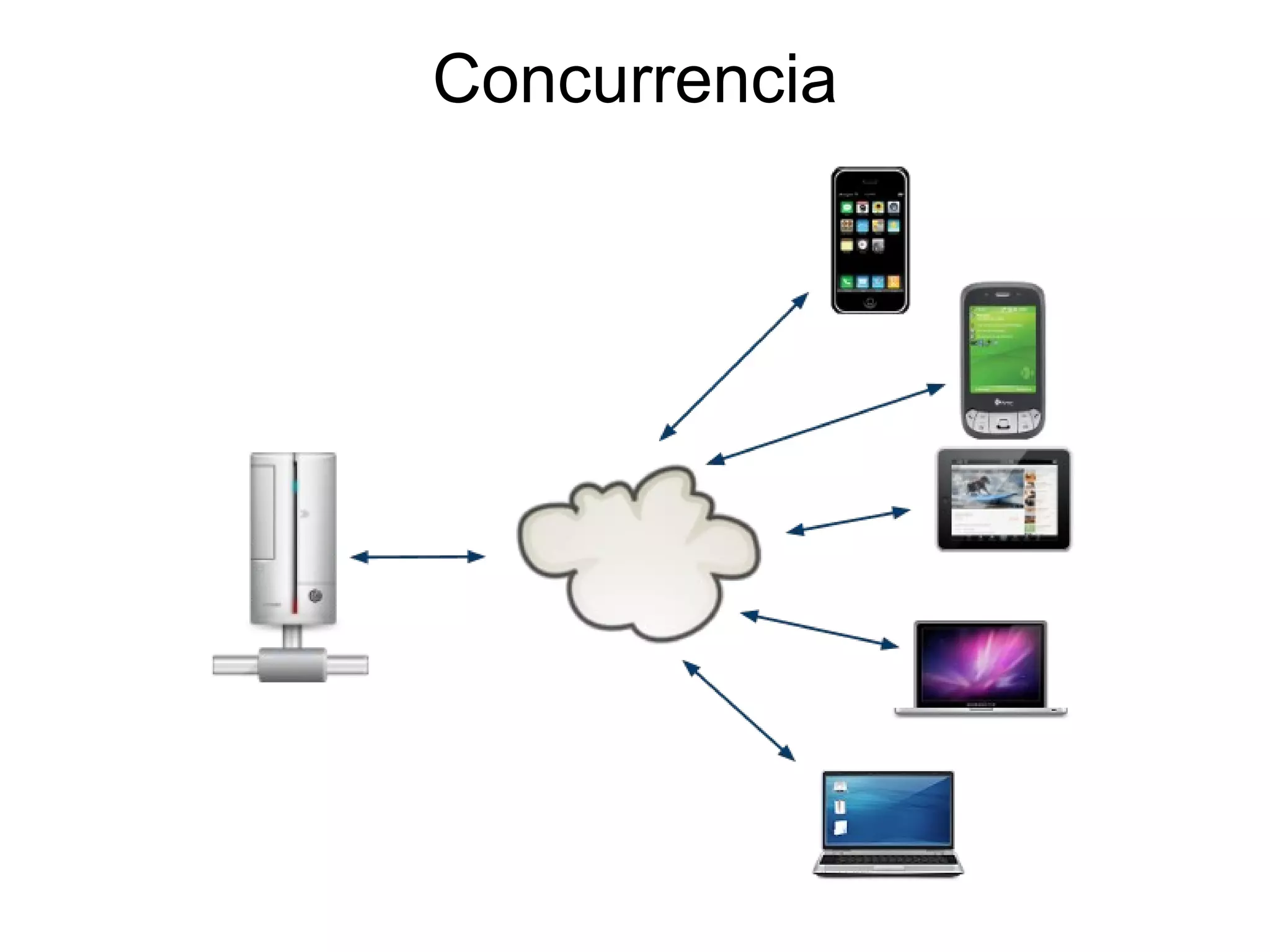 Concurrencia